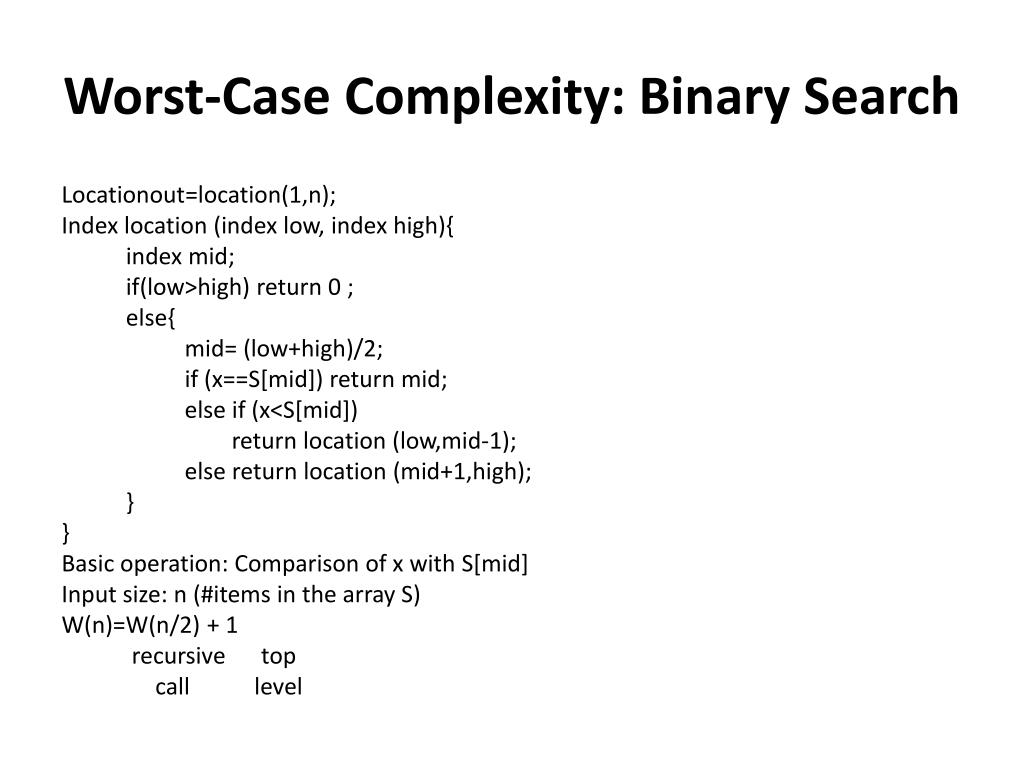 Worst-Case Complexity: Binary Search

Locationout=location(1,n);
Index location (index low, index high){
index mid;
if(low>high) return 0 ;
else{
mid= (low+high)/2;
if (x==S[mid]) return mid;
else if (x<S[mid])
return location (low,mid-1);
else return location (mid+1,high);
}
}
Basic operation: Comparison of x with S[mid]
Input size: n (#items in the array S)
W(n)=W(n/2) + 1
recursive top
call level